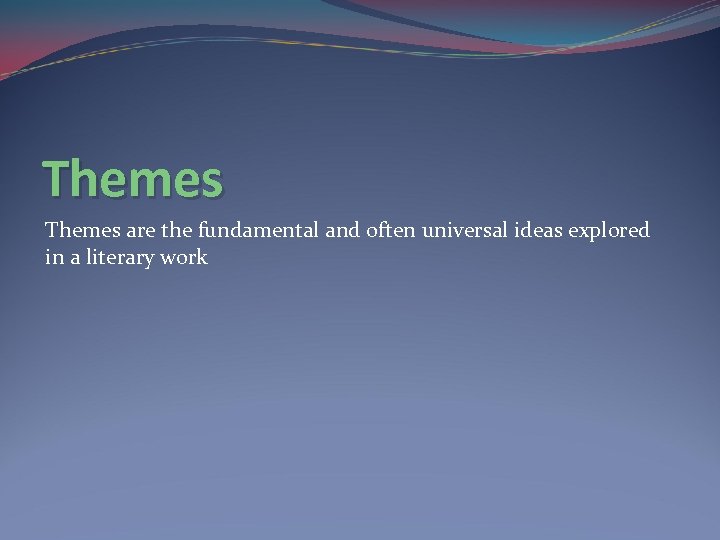 Themes

Themes are the fundamental and often universal ideas explored in a literary work